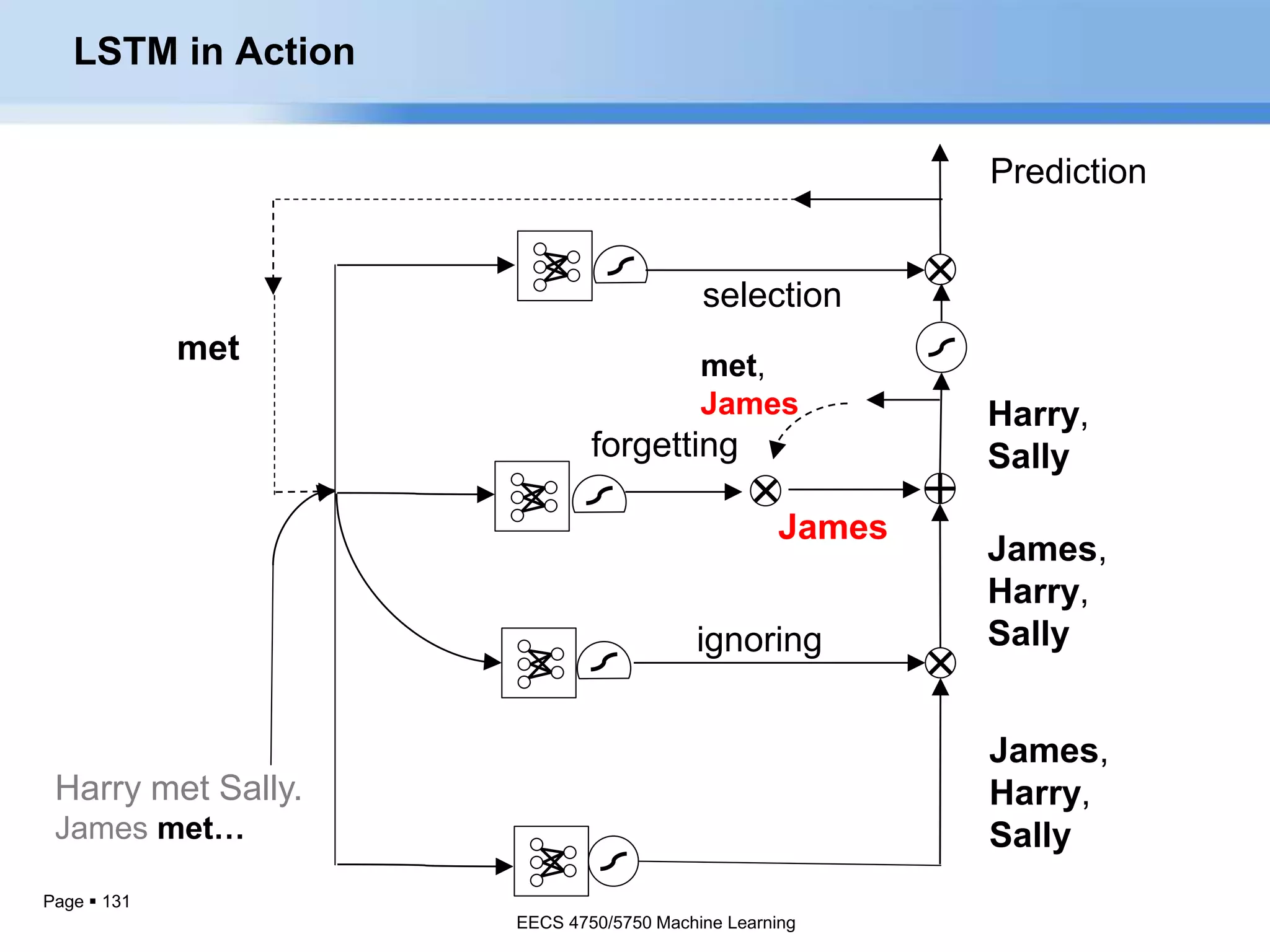 LSTM in Action

Prediction

selection

met

met,
James

forgetting

Harry,
Sally

James

James,
Harry,
Sally

ignoring

James,
Harry,
Sally

Harry met Sally.
James met…

Page ▪ 131

EECS 4750/5750 Machine Learning